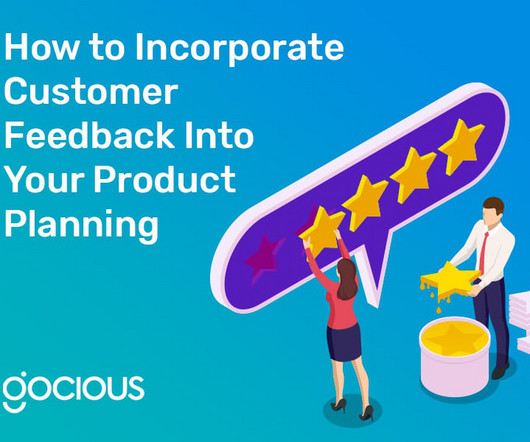 How to Incorporate Customer Feedback Into Your Product Planning

gocious